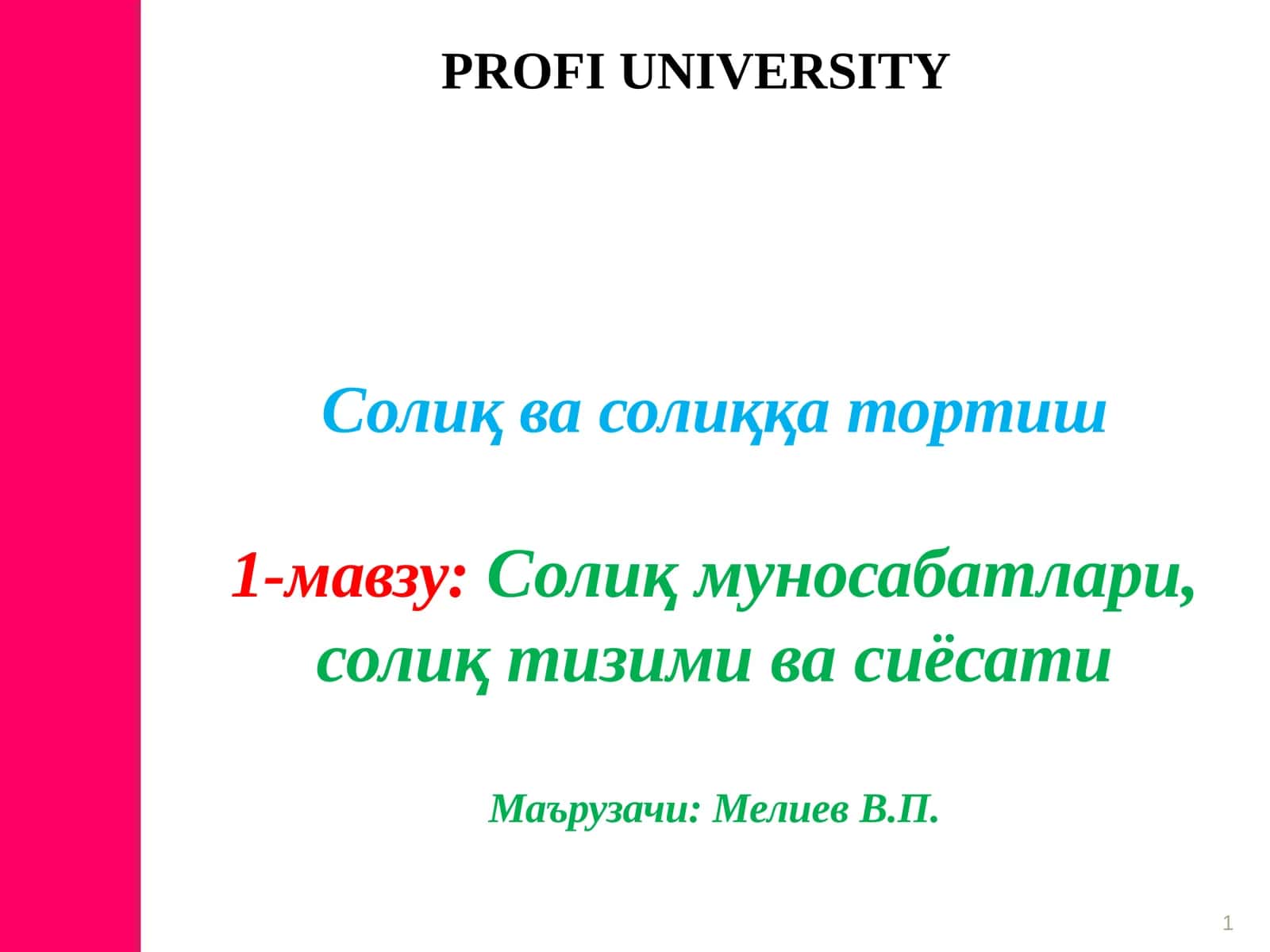 PROFI UNIVERSITY

Солиқ ва солиққа тортиш

1-мавзу: Солиқ муносабатлари, солиқ тизими ва сиёсати

Маърузачи: Мелиев В.П.

1